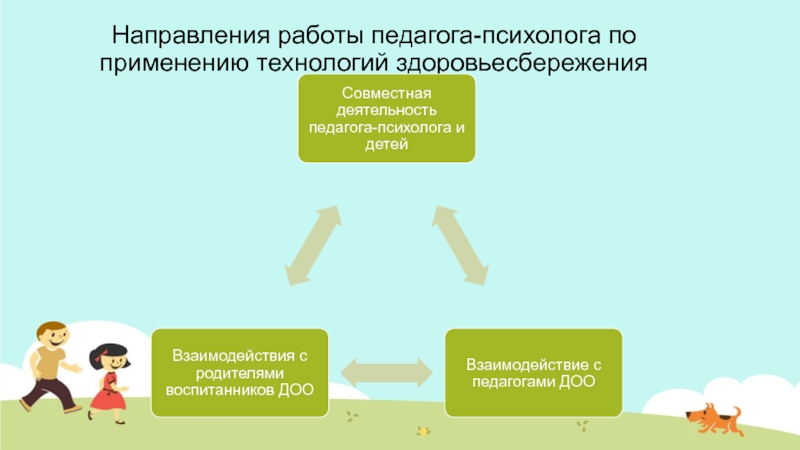 Направления работы педагога-психолога по применению технологий здоровьесбережения

Совместная деятельность педагога-психолога и детей

Взаимодействия с родителями воспитанников ДОО

Взаимодействие с педагогами ДОО